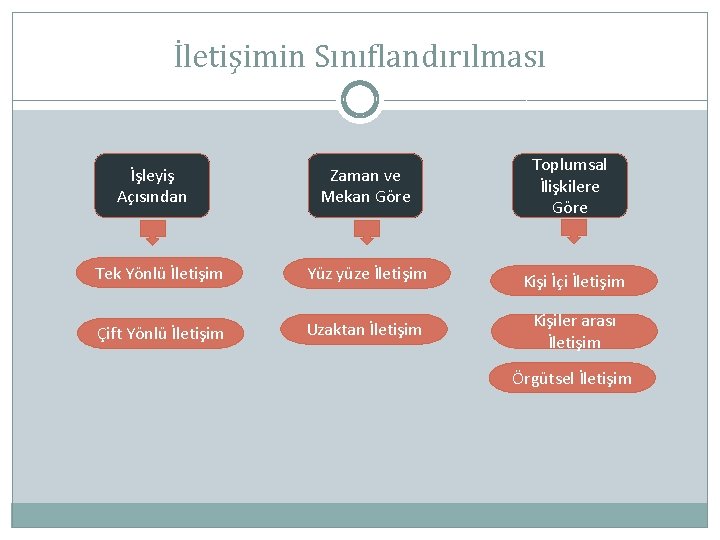 İletişimin Sınıflandırılması

İşleyiş Açısından

Tek Yönlü İletişim

Çift Yönlü İletişim

Zaman ve Mekan Göre

Yüz yüze İletişim

Uzaktan İletişim

Toplumsal İlişkilere Göre

Kişi İçi İletişim

Kişiler arası İletişim

Örgütsel İletişim